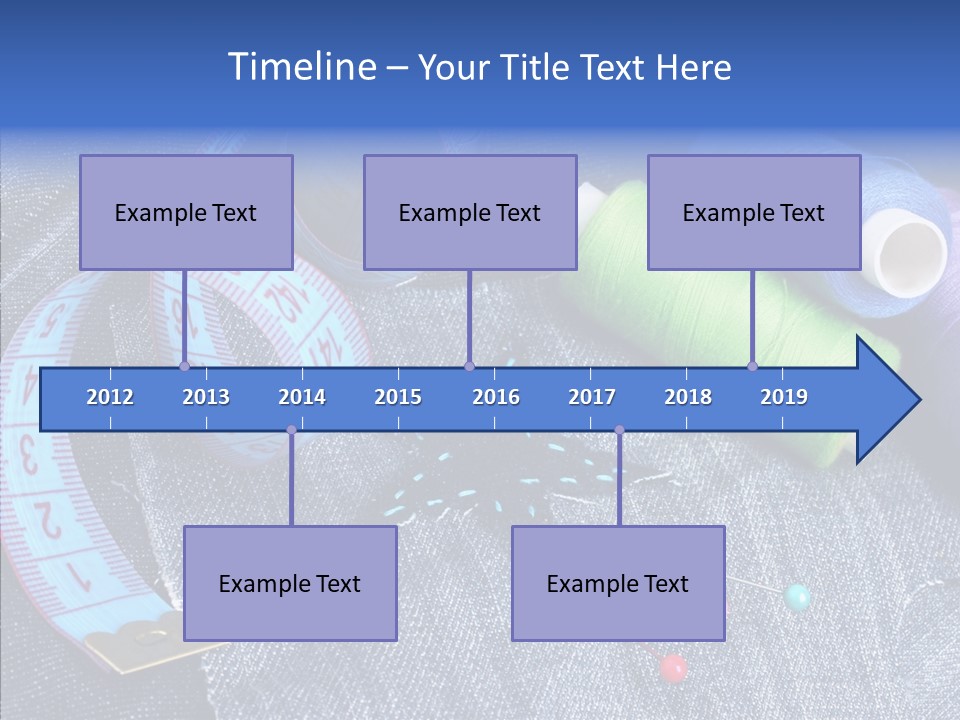 Timeline – Your Title Text Here

Example Text

Example Text

Example Text

2012 2013 2014 2015 2016 2017 2018 2019

Example Text

Example Text